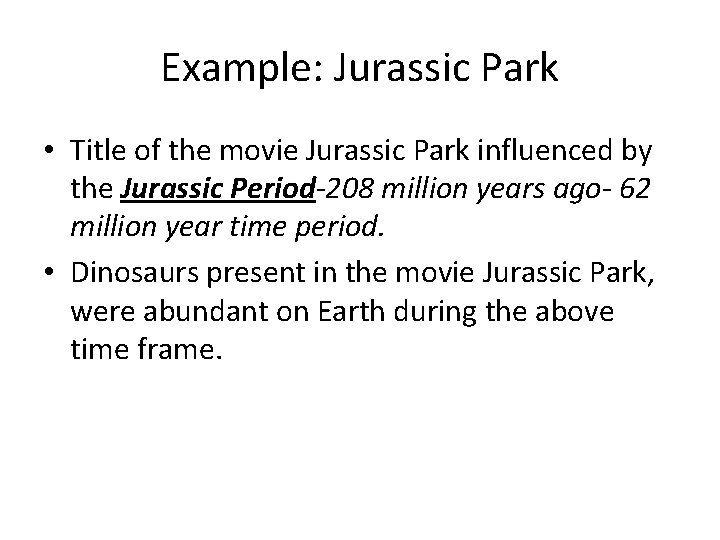 Example: Jurassic Park

• Title of the movie Jurassic Park influenced by the Jurassic Period-208 million years ago- 62 million year time period.

• Dinosaurs present in the movie Jurassic Park, were abundant on Earth during the above time frame.